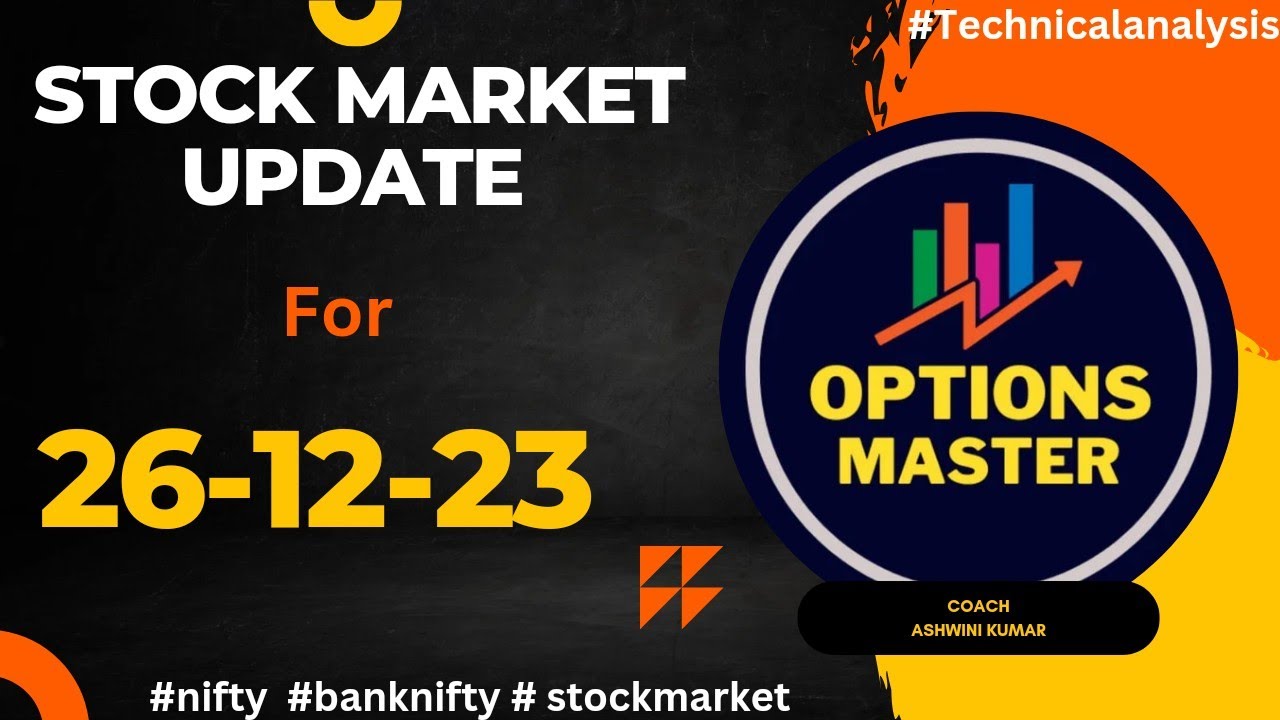 #Technicalanalysis

STOCK MARKET UPDATE

For

26-12-23

OPTIONS MASTER

COACH
ASHWINI KUMAR

#nifty #banknifty # stockmarket